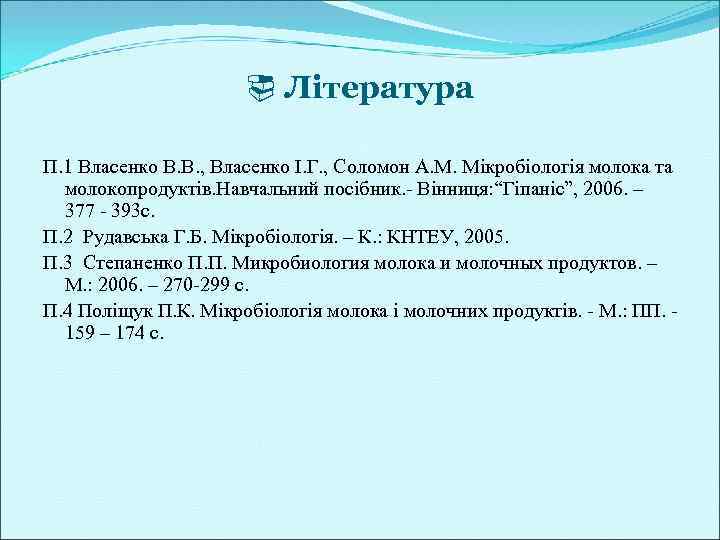 Література

П.1 Власенко В.В., Власенко І.Г., Соломон А.М. Мікробіологія молока та молокопродуктів.Навчальний посібник.- Вінниця:“Гіпаніс”, 2006. – 377 - 393с.

П.2 Рудавська Г.Б. Мікробіологія. – К.: КНТЕУ, 2005.

П.3 Степаненко П.П. Микробиология молока и молочных продуктов. – М.: 2006. – 270-299 с.

П.4 Поліщук П.К. Мікробіологія молока і молочних продуктів. - М.: ПП. - 159 – 174 с.